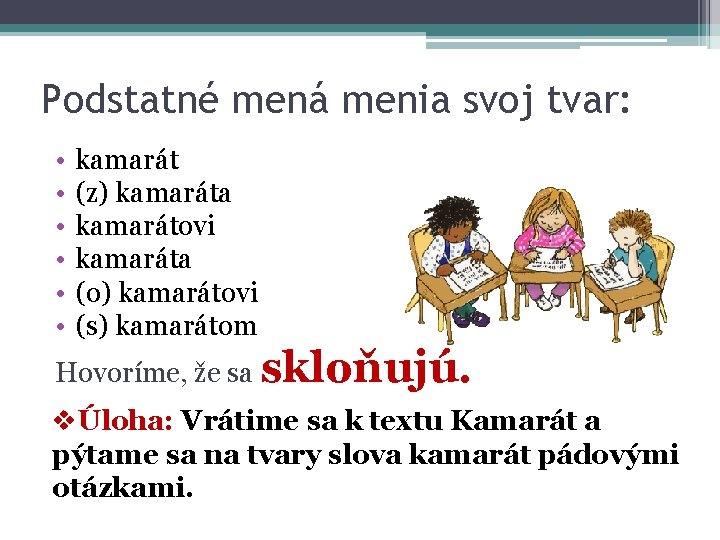 Podstatné mená menia svoj tvar:

• kamarát
• (z) kamaráta
• kamarátovi
• kamaráta
• (o) kamarátovi
• (s) kamarátom

Hovoríme, že sa skloňujú.

❖Úloha: Vrátime sa k textu Kamarát a pýtame sa na tvary slova kamarát pádovými otázkami.